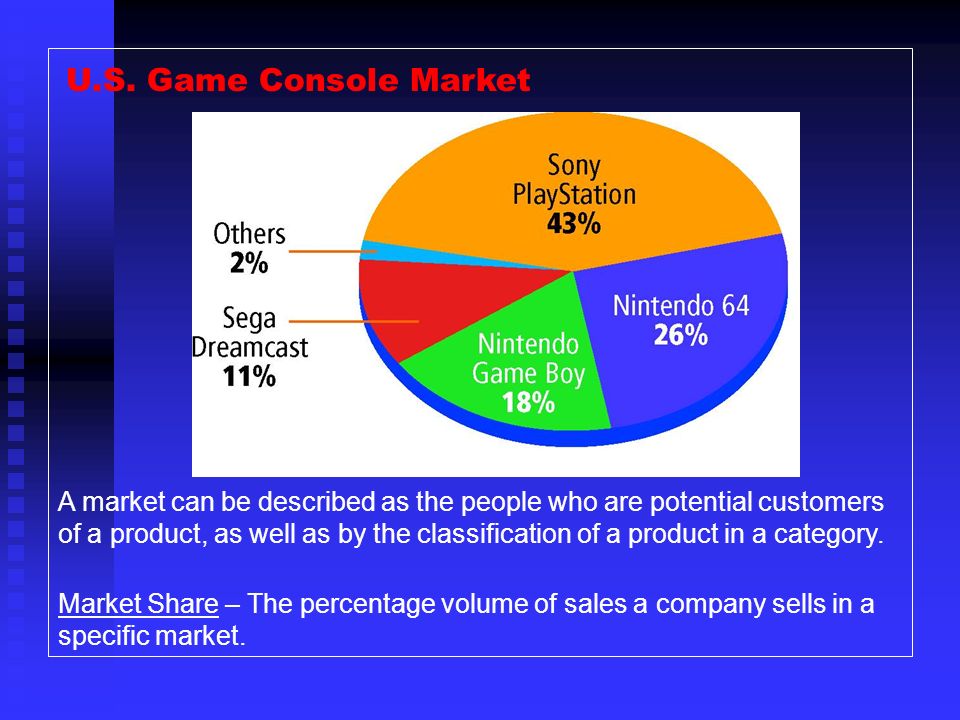 U.S. Game Console Market

Sony PlayStation 43%

Others 2%

Sega Dreamcast 11%

Nintendo Game Boy 18%

Nintendo 64 26%

A market can be described as the people who are potential customers of a product, as well as by the classification of a product in a category.

Market Share – The percentage volume of sales a company sells in a specific market.